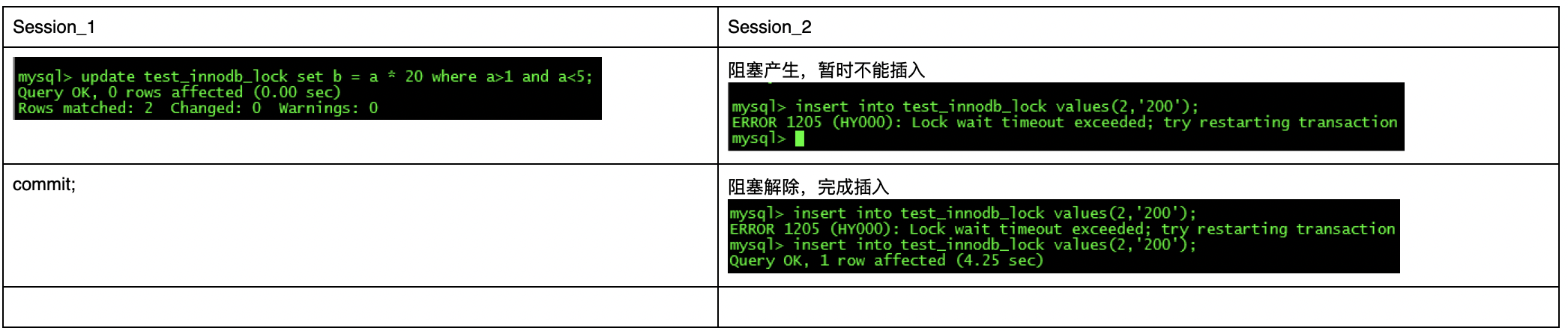 | Session_1 | Session_2 |
|---|---|
| mysql> update test_innodb_lock set b = a * 20 where a>1 and a<5; Query OK, 0 rows affected (0.00 sec) Rows matched: 2 Changed: 0 Warnings: 0 | 阻塞产生，暂时不能插入 mysql> insert into test_innodb_lock values(2,'200'); ERROR 1205 (HY000): Lock wait timeout exceeded; try restarting transaction mysql> |
| commit; | 阻塞解除，完成插入 mysql> insert into test_innodb_lock values(2,'200'); ERROR 1205 (HY000): Lock wait timeout exceeded; try restarting transaction mysql> insert into test_innodb_lock values(2,'200'); Query OK, 1 row affected (4.25 sec) |
| | |